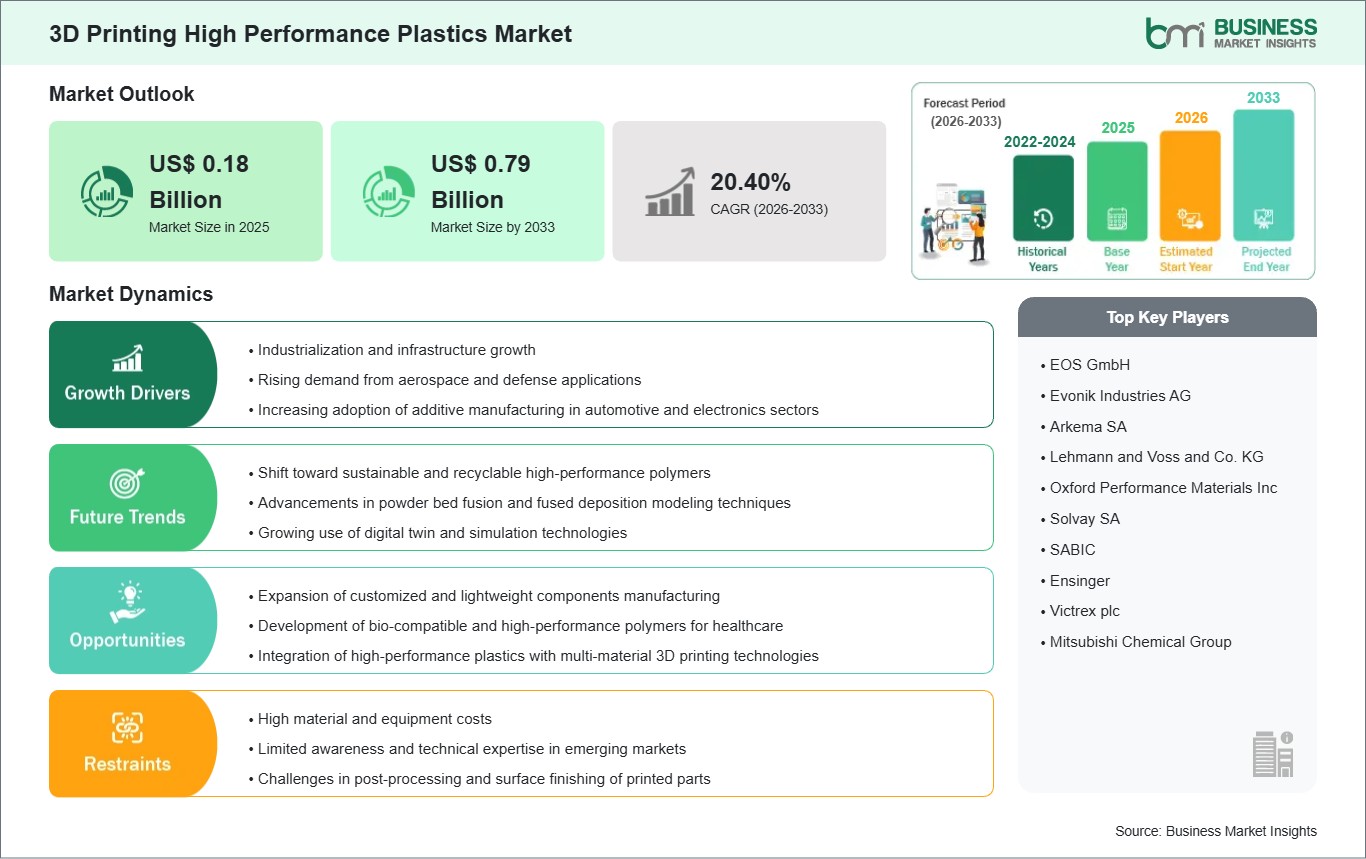 3D Printing High Performance Plastics Market

bmi BUSINESS MARKET INSIGHTS

Market Outlook

US$ 0.18 Billion
Market Size in 2025

US$ 0.79 Billion
Market Size by 2033

20.40%
CAGR (2026-2033)

Forecast Period (2026-2033)

2022-2024
Historical Years

2025
Base Year

2026
Estimated Start Year

2033
Projected End Year

Market Dynamics

Growth Drivers
• Industrialization and infrastructure growth
• Rising demand from aerospace and defense applications
• Increasing adoption of additive manufacturing in automotive and electronics sectors

Future Trends
• Shift toward sustainable and recyclable high-performance polymers
• Advancements in powder bed fusion and fused deposition modeling techniques
• Growing use of digital twin and simulation technologies

Opportunities
• Expansion of customized and lightweight components manufacturing
• Development of bio-compatible and high-performance polymers for healthcare
• Integration of high-performance plastics with multi-material 3D printing technologies

Restraints
• High material and equipment costs
• Limited awareness and technical expertise in emerging markets
• Challenges in post-processing and surface finishing of printed parts

Top Key Players
• EOS GmbH
• Evonik Industries AG
• Arkema SA
• Lehmann and Voss and Co. KG
• Oxford Performance Materials Inc
• Solvay SA
• SABIC
• Ensinger
• Victrex plc
• Mitsubishi Chemical Group

Source: Business Market Insights